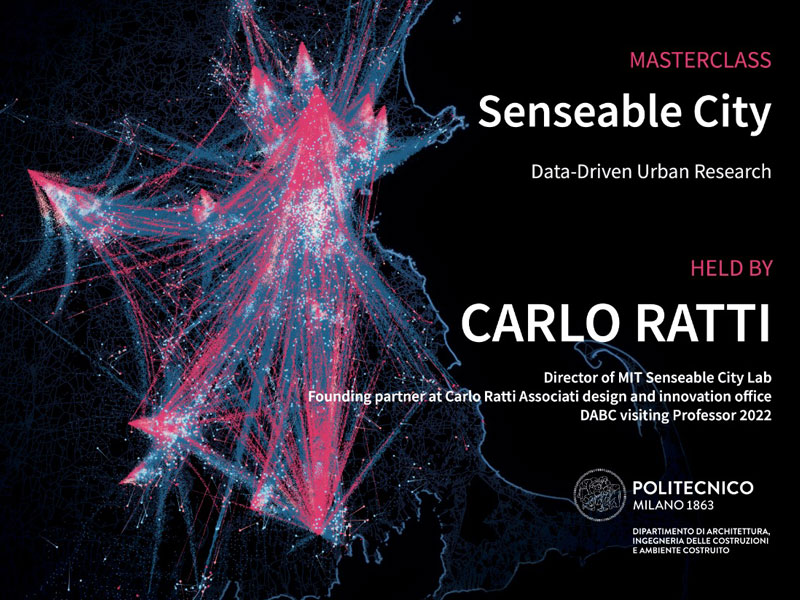 MASTERCLASS

Senseable City

Data-Driven Urban Research

HELD BY

CARLO RATTI

Director of MIT Senseable City Lab
Founding partner at Carlo Ratti Associati design and innovation office
DABC visiting Professor 2022

POLITECNICO
MILANO 1863

DIPARTIMENTO DI ARCHITETTURA, INGEGNERIA DELLE COSTRUZIONI E AMBIENTE COSTRUITO